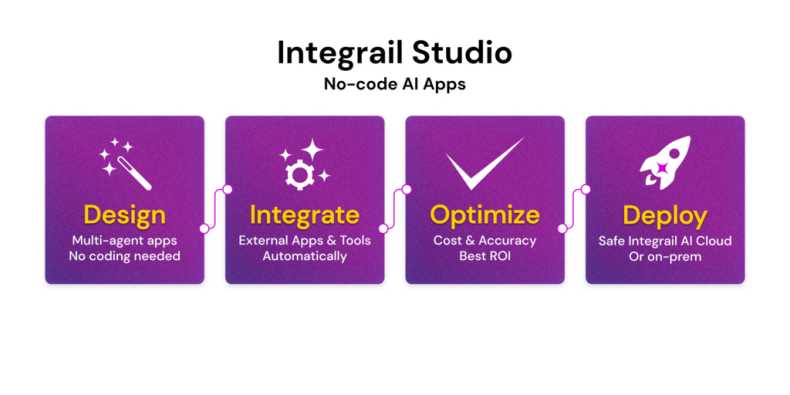 Integrail Studio
No-code AI Apps

Design
Multi-agent apps
No coding needed

Integrate
External Apps & Tools
Automatically

Optimize
Cost & Accuracy
Best ROI

Deploy
Safe Integrail AI Cloud
Or on-prem